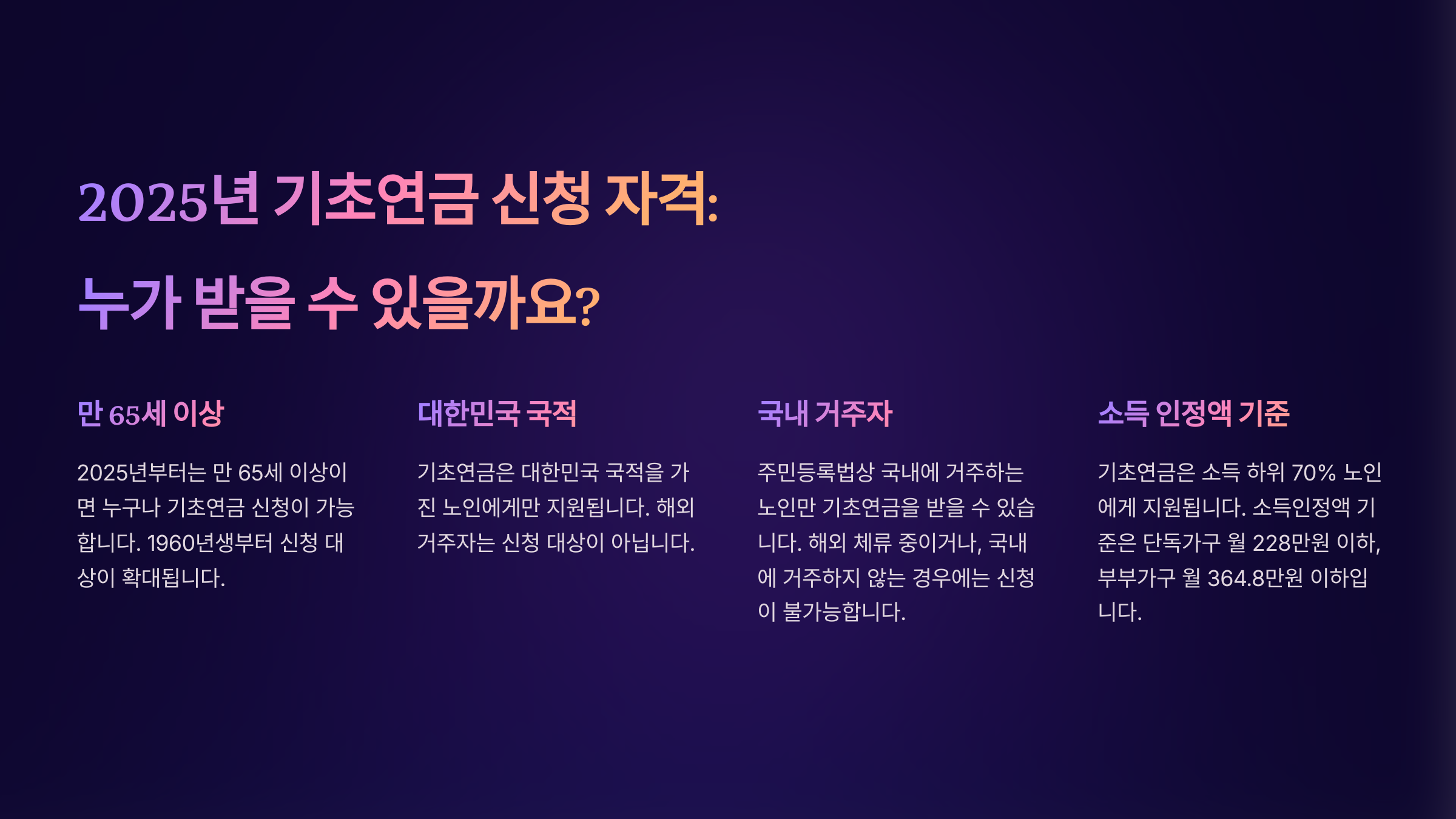 2025년 기초연금 신청 자격: 누가 받을 수 있을까요?

만 65세 이상

2025년부터는 만 65세 이상이면 누구나 기초연금 신청이 가능합니다. 1960년생부터 신청 대상이 확대됩니다.

대한민국 국적

기초연금은 대한민국 국적을 가진 노인에게만 지원됩니다. 해외 거주자는 신청 대상이 아닙니다.

국내 거주자

주민등록법상 국내에 거주하는 노인만 기초연금을 받을 수 있습니다. 해외 체류 중이거나, 국내에 거주하지 않는 경우에는 신청이 불가능합니다.

소득 인정액 기준

기초연금은 소득 하위 70% 노인에게 지원됩니다. 소득인정액 기준은 단독가구 월 228만원 이하, 부부가구 월 364.8만원 이하입니다.